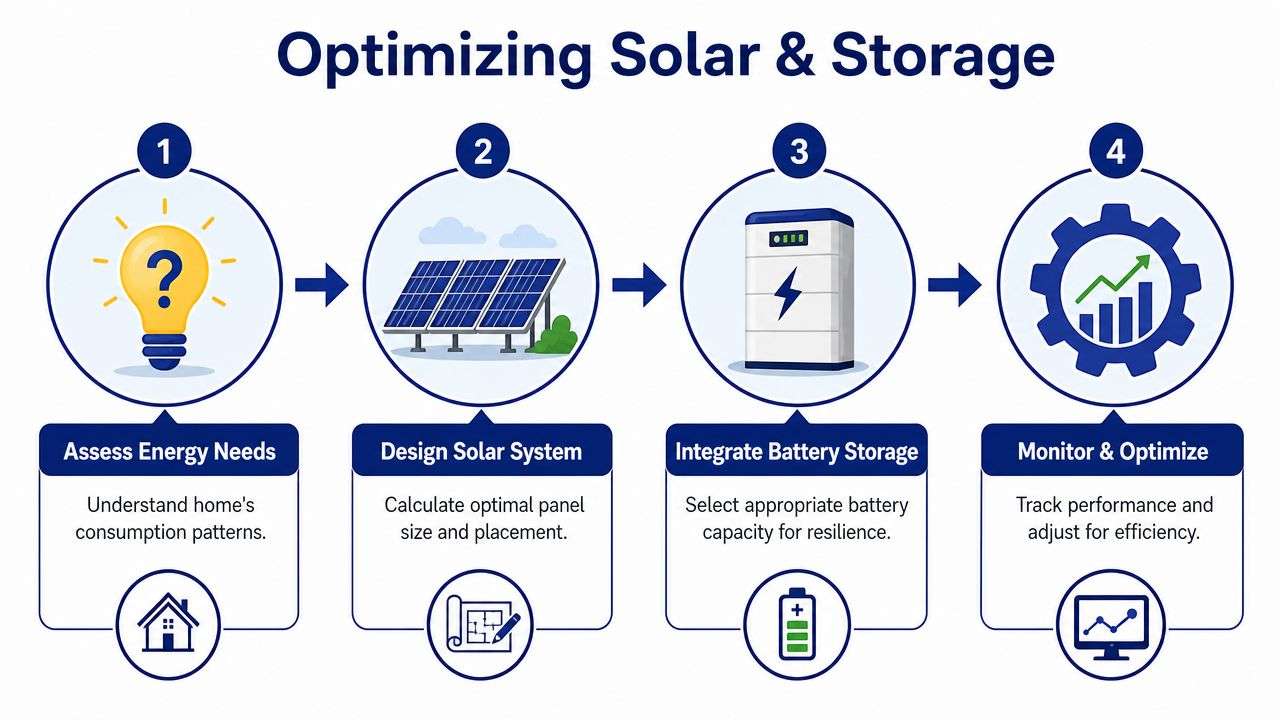 Optimizing Solar & Storage

1

?

Assess Energy Needs

Understand home's consumption patterns.

2

Design Solar System

Calculate optimal panel size and placement.

3

Integrate Battery Storage

Select appropriate battery capacity for resilience.

4

Monitor & Optimize

Track performance and adjust for efficiency.